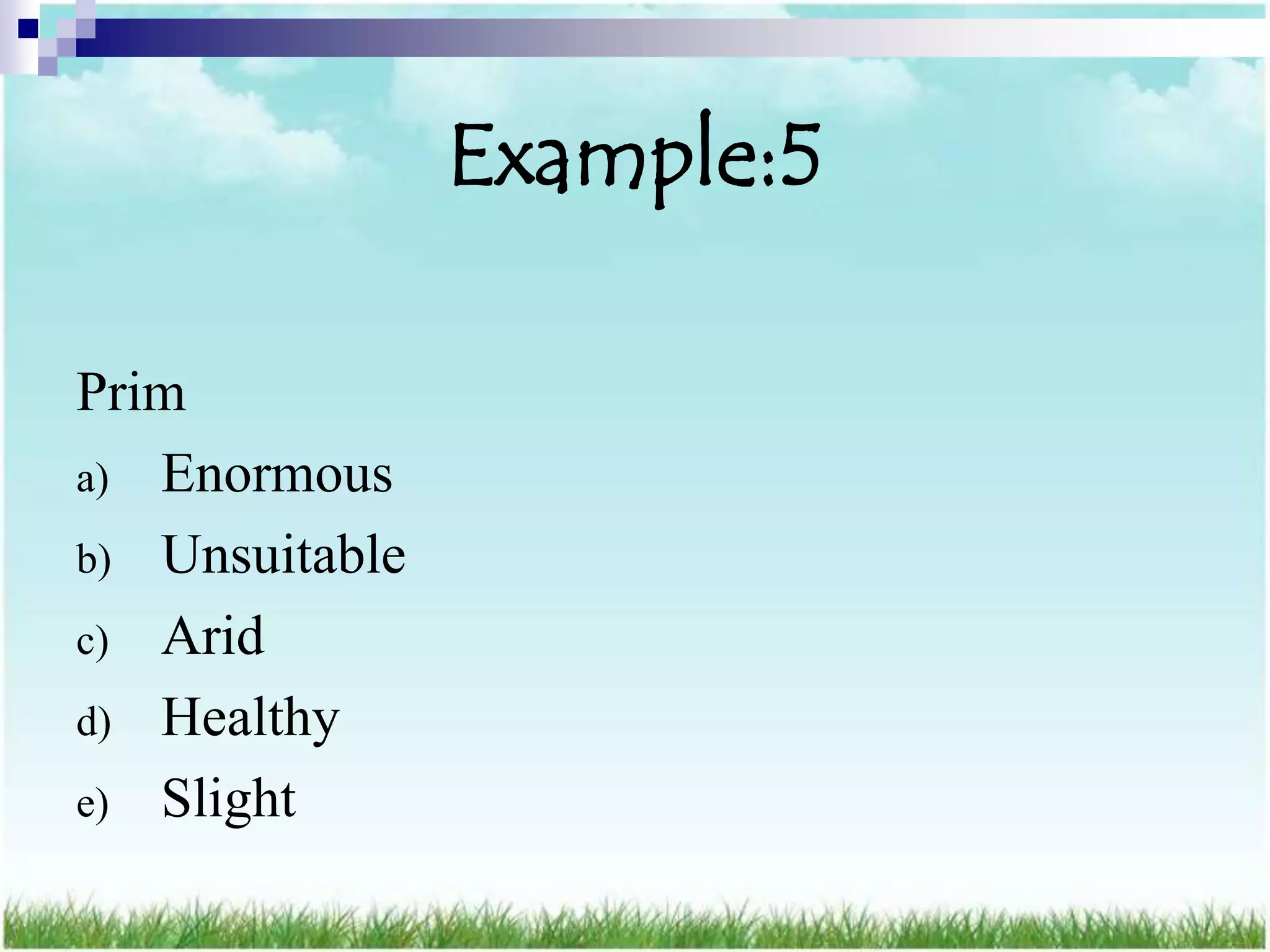 Example:5

Prim

a) Enormous
b) Unsuitable
c) Arid
d) Healthy
e) Slight